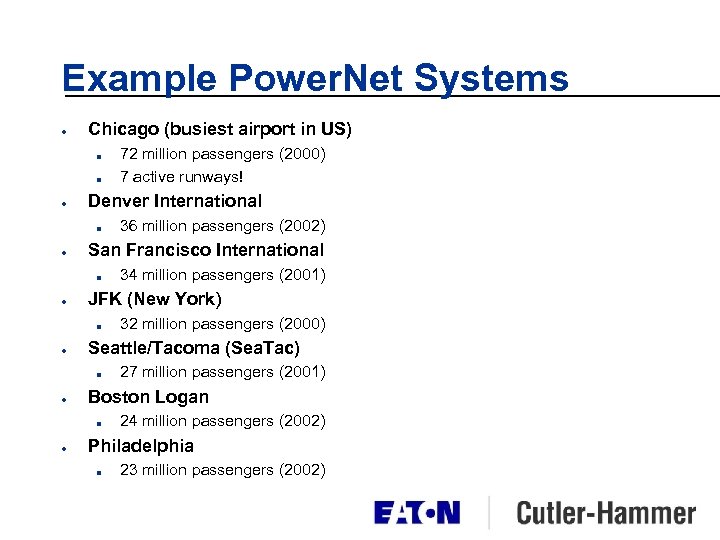 Example PowerNet Systems

- Chicago (busiest airport in US)
  - 72 million passengers (2000)
  - 7 active runways!
- Denver International
  - 36 million passengers (2002)
- San Francisco International
  - 34 million passengers (2001)
- JFK (New York)
  - 32 million passengers (2000)
- Seattle/Tacoma (SeaTac)
  - 27 million passengers (2001)
- Boston Logan
  - 24 million passengers (2002)
- Philadelphia
  - 23 million passengers (2002)

EATON Cutler-Hammer